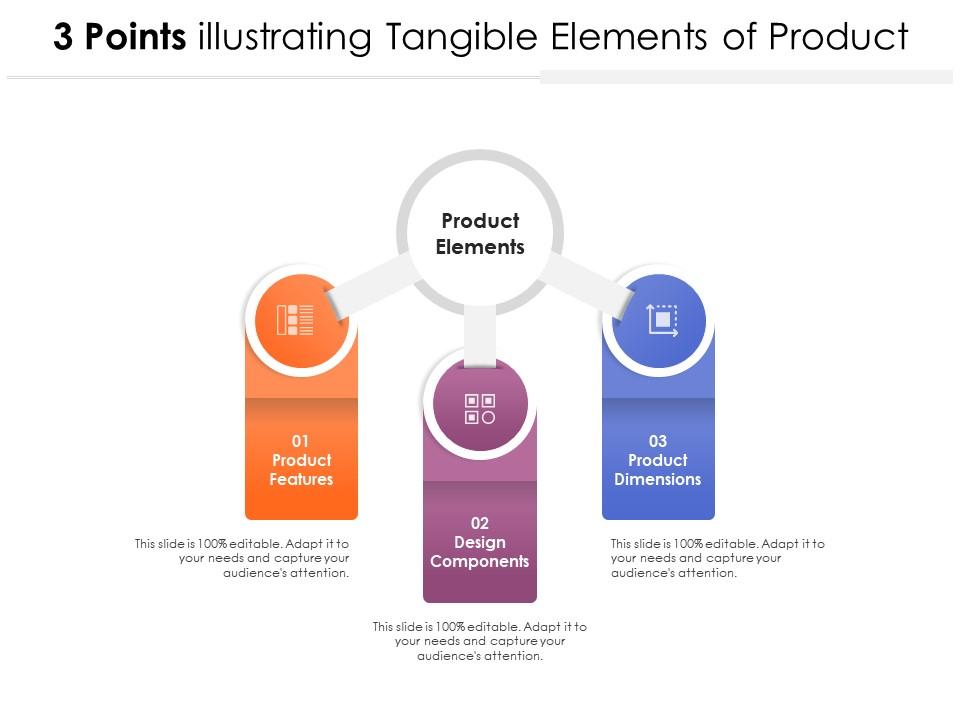 3 Points illustrating Tangible Elements of Product

Product Elements

01 Product Features

This slide is 100% editable. Adapt it to your needs and capture your audience's attention.

02 Design Components

This slide is 100% editable. Adapt it to your needs and capture your audience's attention.

03 Product Dimensions

This slide is 100% editable. Adapt it to your needs and capture your audience's attention.